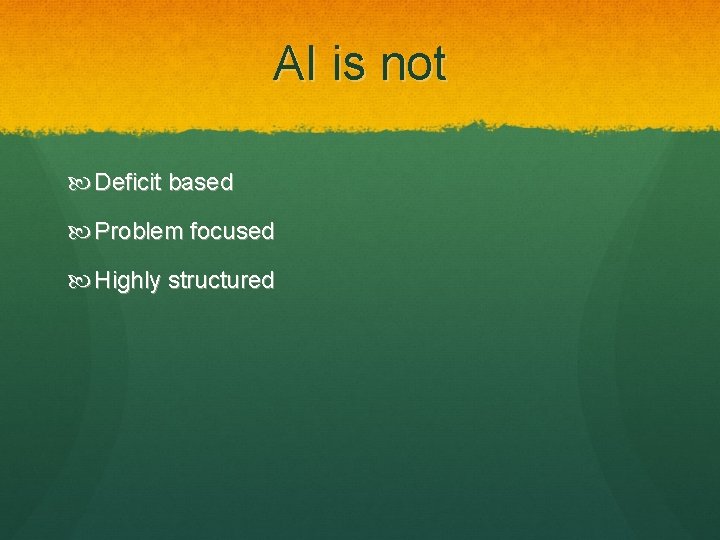 AI is not

Deficit based

Problem focused

Highly structured